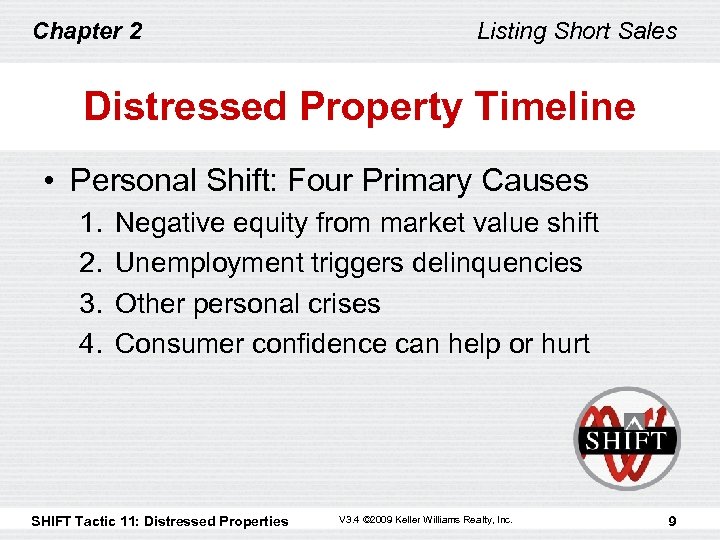 Chapter 2

Listing Short Sales

Distressed Property Timeline

• Personal Shift: Four Primary Causes
1. Negative equity from market value shift
2. Unemployment triggers delinquencies
3. Other personal crises
4. Consumer confidence can help or hurt

SHIFT

SHIFT Tactic 11: Distressed Properties

V3.4 ©2009 Keller Williams Realty, Inc.

9